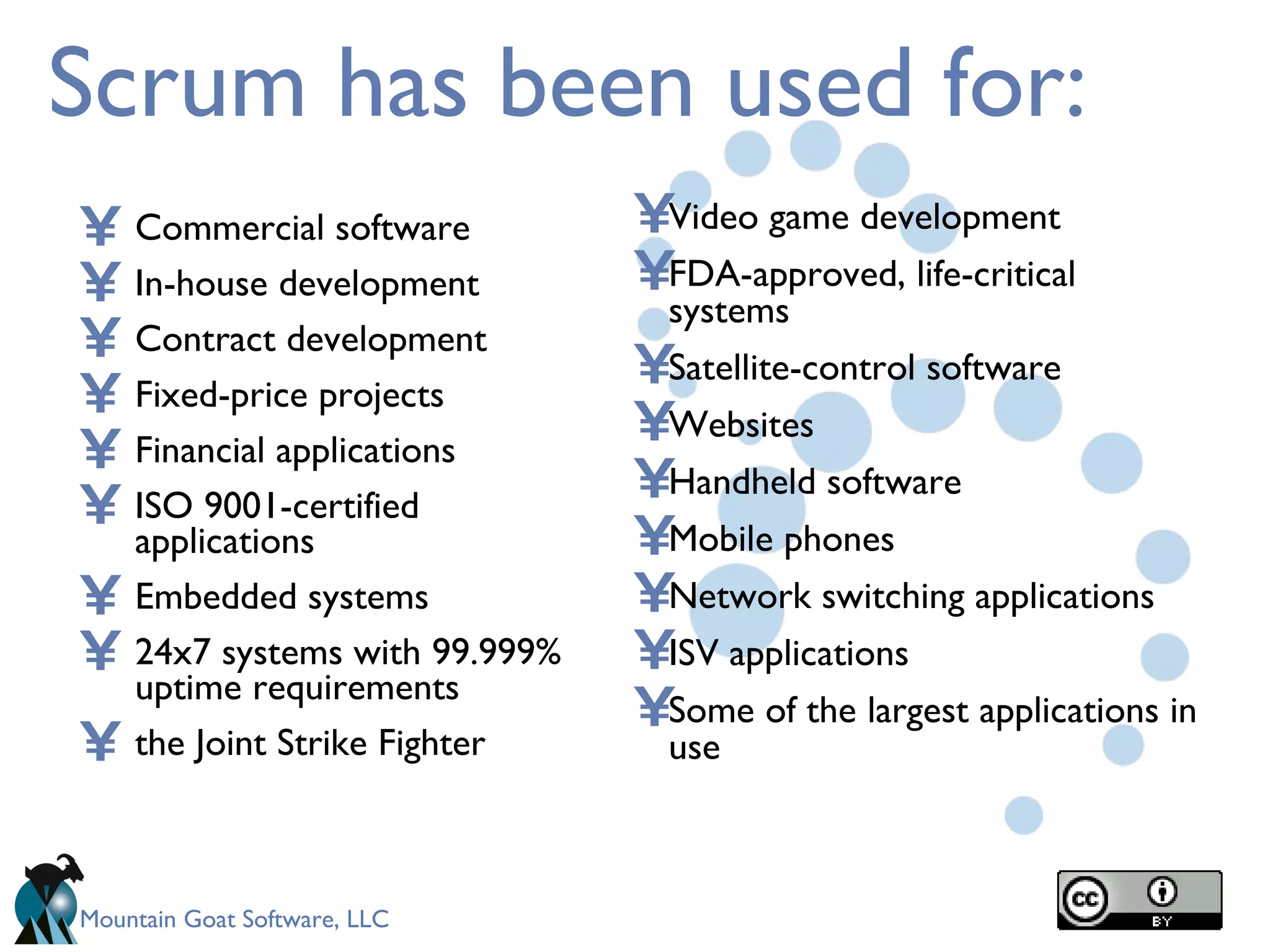 Scrum has been used for:

¥ Commercial software
¥ In-house development
¥ Contract development
¥ Fixed-price projects
¥ Financial applications
¥ ISO 9001-certified applications
¥ Embedded systems
¥ 24x7 systems with 99.999% uptime requirements
¥ the Joint Strike Fighter

¥Video game development
¥FDA-approved, life-critical systems
¥Satellite-control software
¥Websites
¥Handheld software
¥Mobile phones
¥Network switching applications
¥ISV applications
¥Some of the largest applications in use

Mountain Goat Software, LLC

cc BY